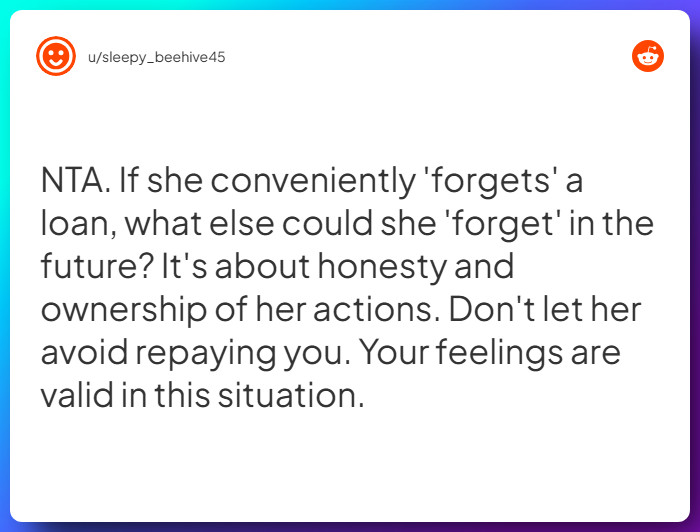 u/sleepy_beehive45

NTA. If she conveniently 'forgets' a loan, what else could she 'forget' in the future? It's about honesty and ownership of her actions. Don't let her avoid repaying you. Your feelings are valid in this situation.